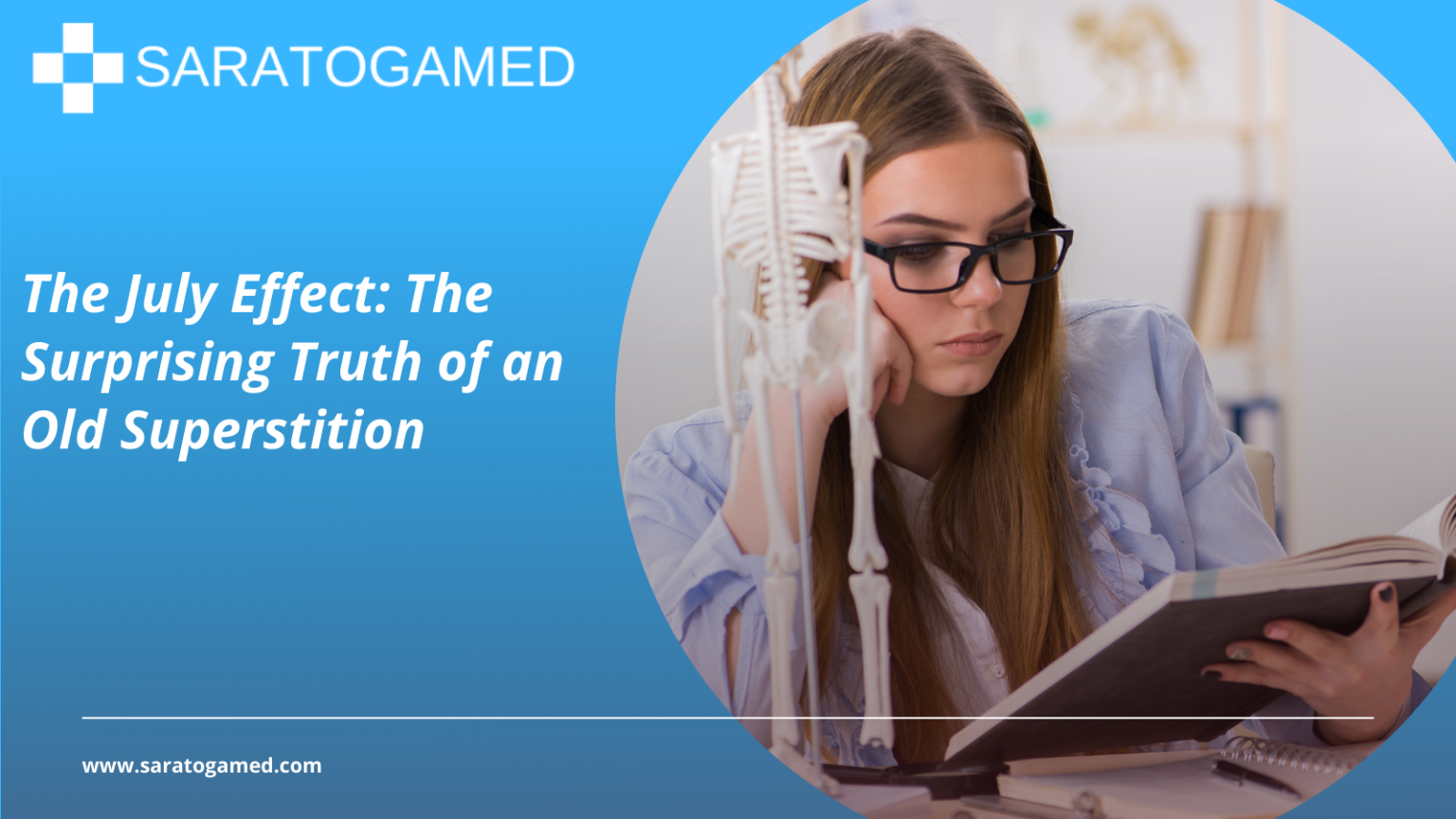 SARATOGAMED

The July Effect: The Surprising Truth of an Old Superstition

www.saratogamed.com